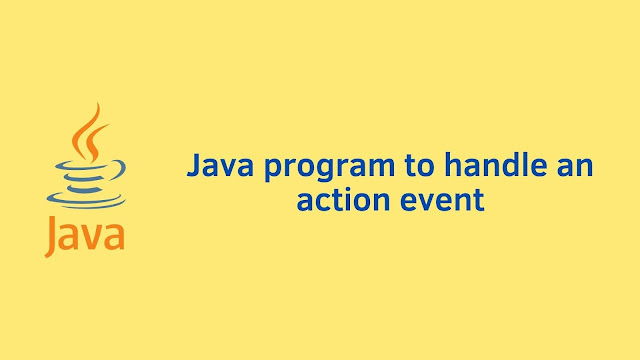 Java

Java program to handle an action event